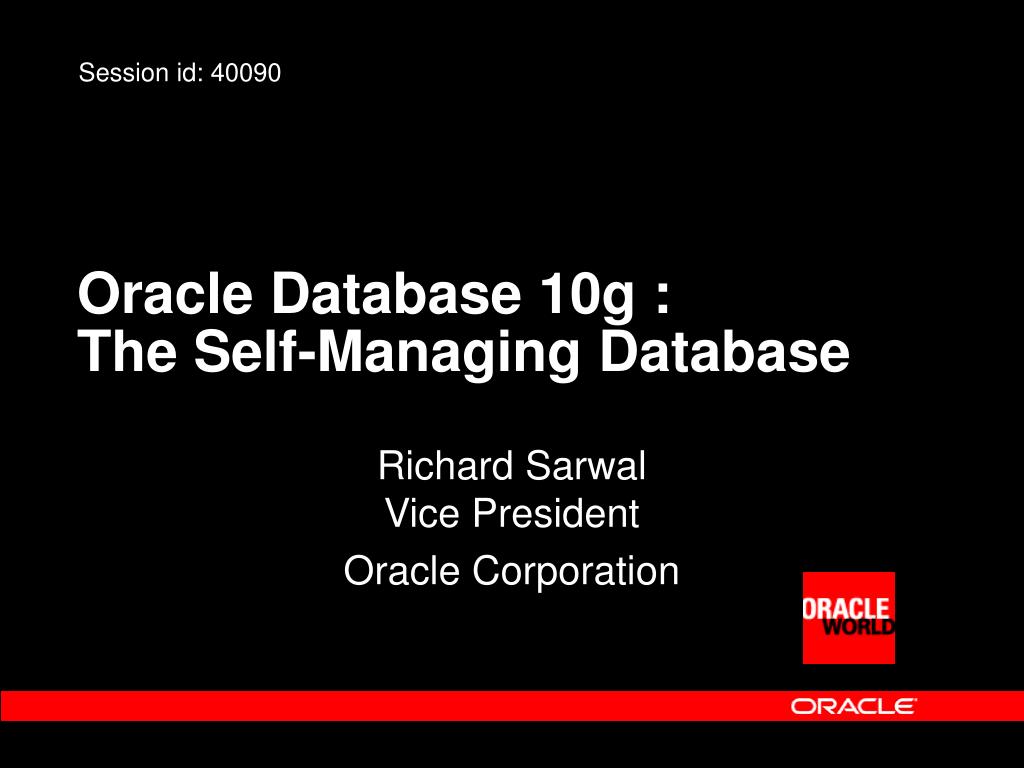 Session id: 40090

Oracle Database 10g :
The Self-Managing Database

Richard Sarwal
Vice President
Oracle Corporation

ORACLE
WORLD

ORACLE